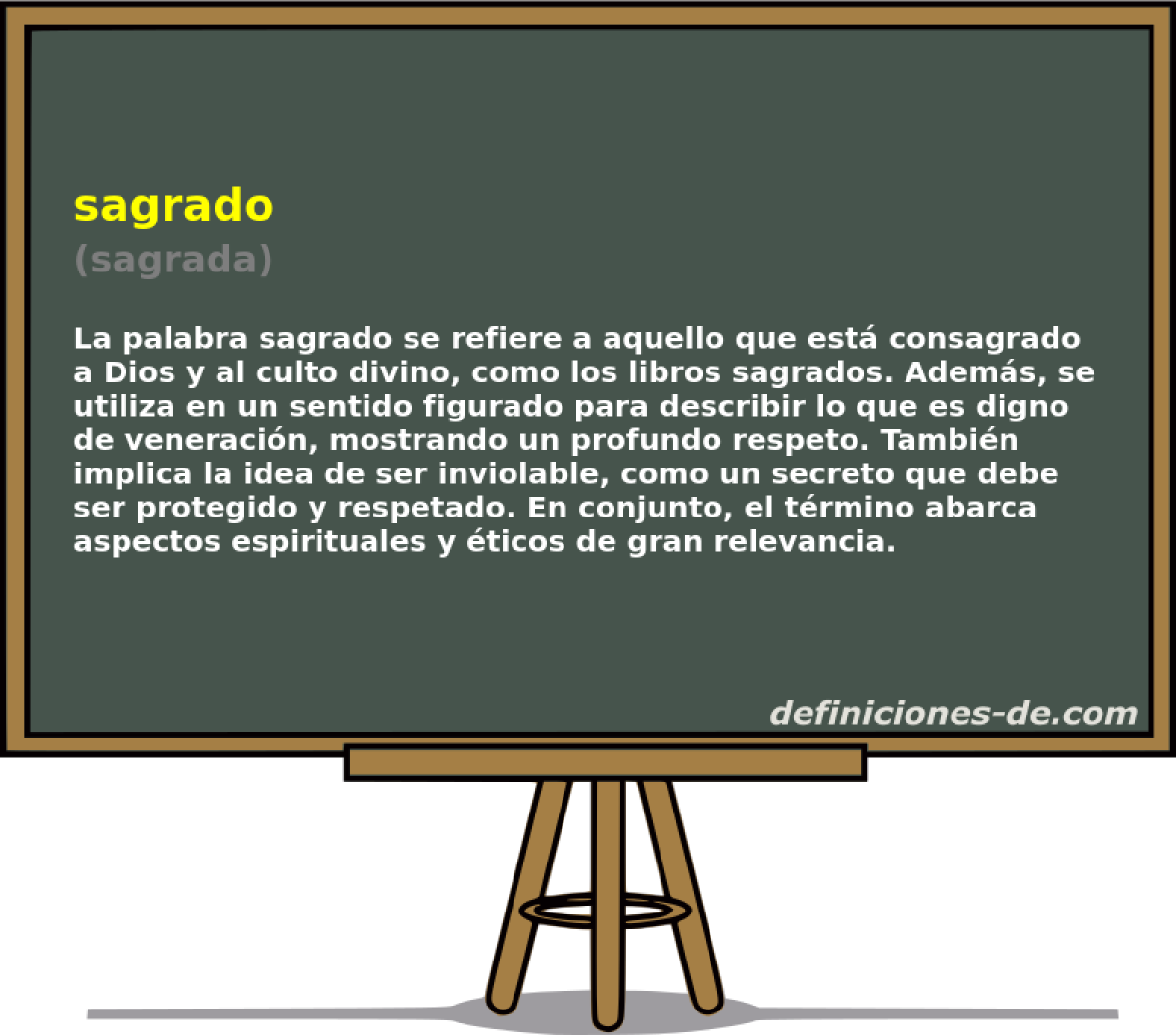 sagrado
(sagrada)

La palabra sagrado se refiere a aquello que está consagrado a Dios y al culto divino, como los libros sagrados. Además, se utiliza en un sentido figurado para describir lo que es digno de veneración, mostrando un profundo respeto. También implica la idea de ser inviolable, como un secreto que debe ser protegido y respetado. En conjunto, el término abarca aspectos espirituales y éticos de gran relevancia.

definiciones-de.com